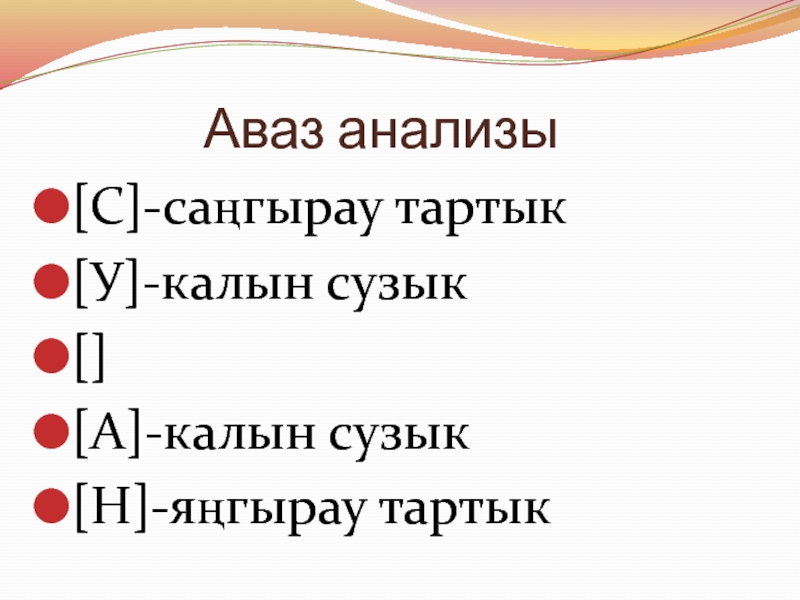 Аваз анализы

[С]-саңгырау тартык

[У]-калын сузык

[]

[А]-калын сузык

[Н]-яңгырау тартык